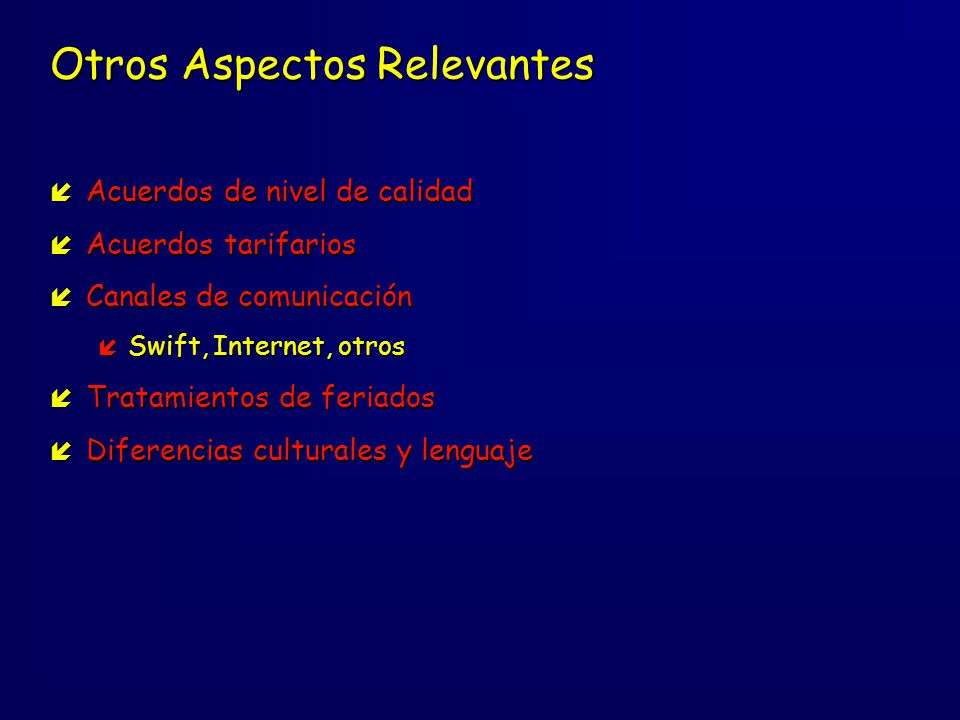 Otros Aspectos Relevantes

Acuerdos de nivel de calidad

Acuerdos tarifarios

Canales de comunicación

Swift, Internet, otros

Tratamientos de feriados

Diferencias culturales y lenguaje